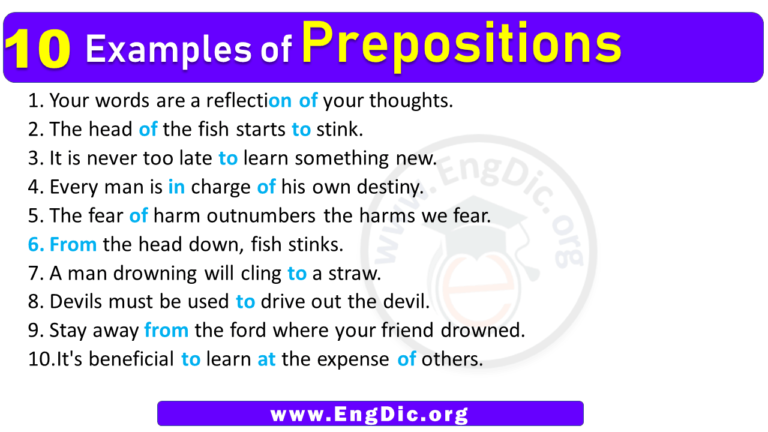 10 Examples of Prepositions

1. Your words are a reflection of your thoughts.
2. The head of the fish starts to stink.
3. It is never too late to learn something new.
4. Every man is in charge of his own destiny.
5. The fear of harm outnumbers the harms we fear.
6. From the head down, fish stinks.
7. A man drowning will cling to a straw.
8. Devils must be used to drive out the devil.
9. Stay away from the ford where your friend drowned.
10.It's beneficial to learn at the expense of others.

www.EngDic.org

www.EngDic.org